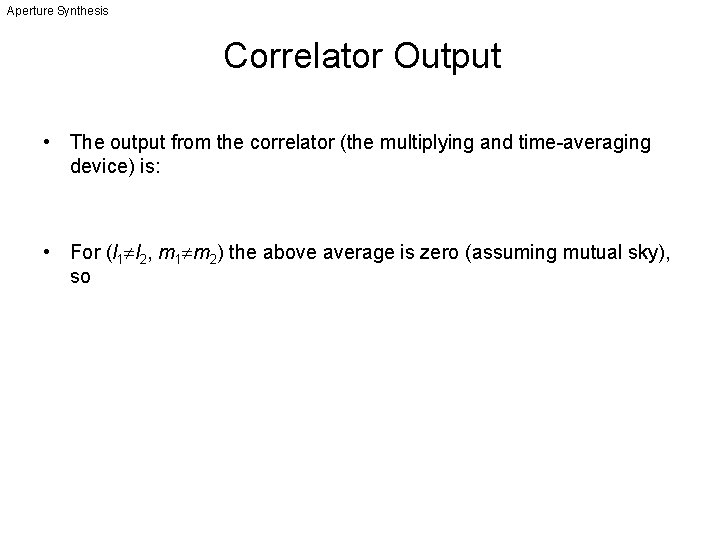 Aperture Synthesis

Correlator Output

• The output from the correlator (the multiplying and time-averaging device) is:

• For ($l_1 \neq l_2$, $m_1 \neq m_2$) the above average is zero (assuming mutual sky), so